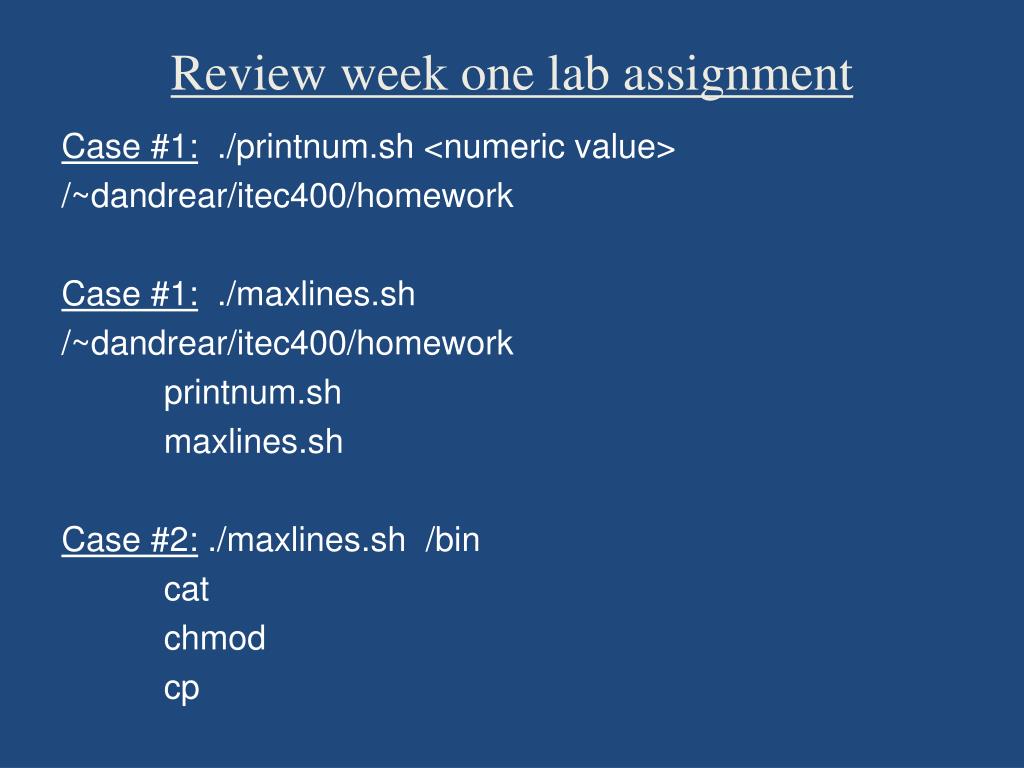 Review week one lab assignment

Case #1: ./printnum.sh <numeric value>
/~dandrear/itec400/homework

Case #1: ./maxlines.sh
/~dandrear/itec400/homework
printnum.sh
maxlines.sh

Case #2: ./maxlines.sh /bin
cat
chmod
cp